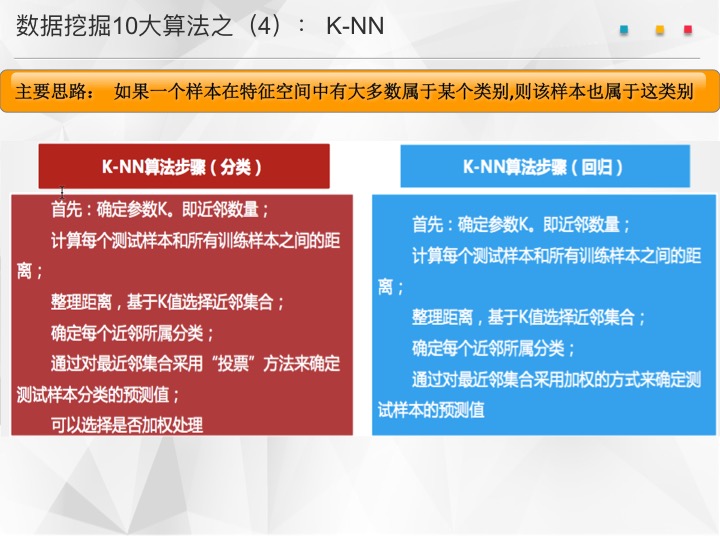 数据挖掘10大算法之（4）： K-NN

主要思路： 如果一个样本在特征空间中有大多数属于某个类别,则该样本也属于这类别

K-NN算法步骤（分类）

首先：确定参数K。即近邻数量；

计算每个测试样本和所有训练样本之间的距离；

整理距离，基于K值选择近邻集合；

确定每个近邻所属分类；

通过对最近邻集合采用“投票”方法来确定测试样本分类的预测值；

可以选择是否加权处理

K-NN算法步骤（回归）

首先：确定参数K。即近邻数量；

计算每个测试样本和所有训练样本之间的距离；

整理距离，基于K值选择近邻集合；

确定每个近邻所属分类；

通过对最近邻集合采用加权的方式来确定测试样本的预测值